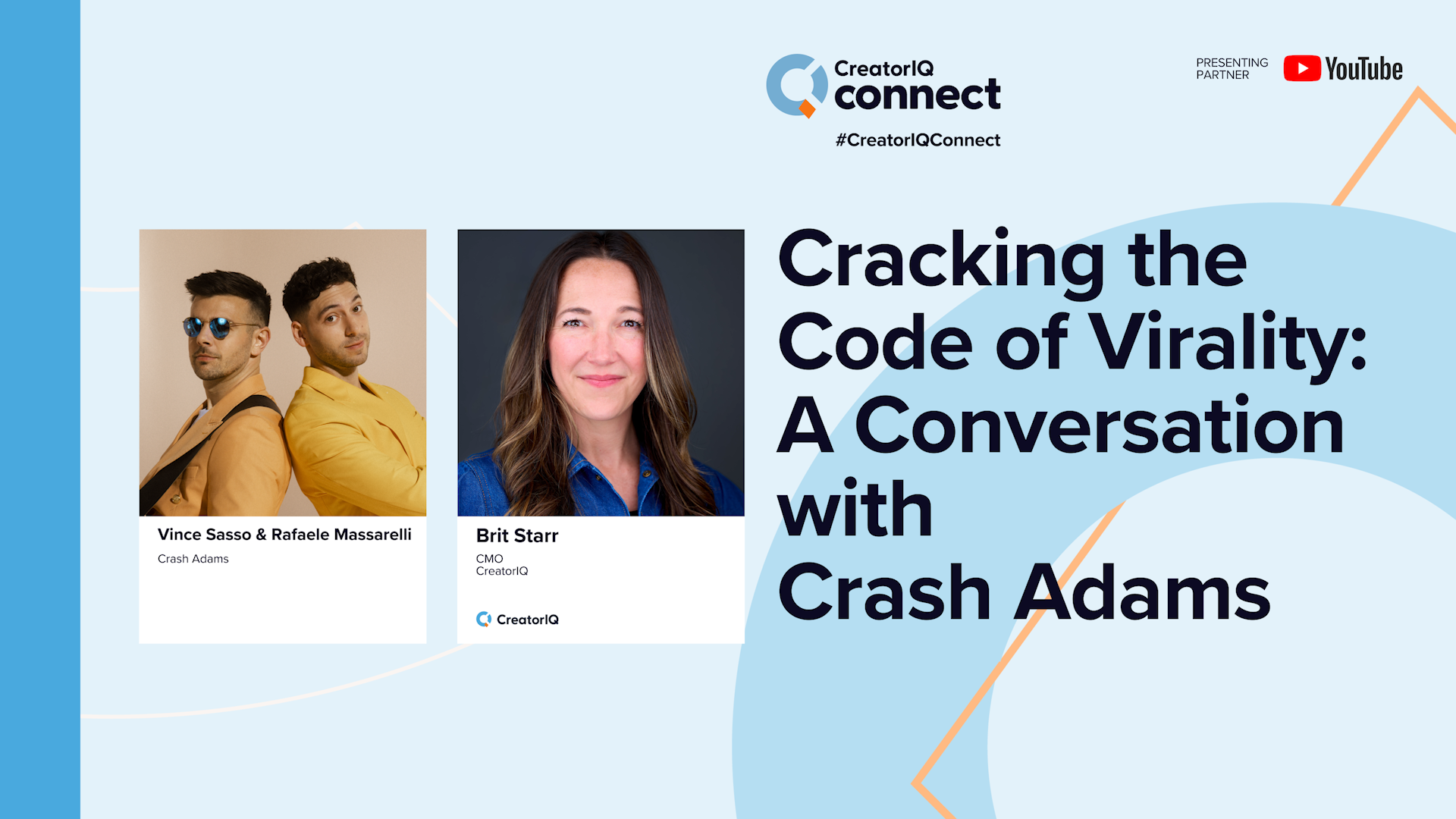 CreatorIQ connect

#CreatorIQConnect

PRESENTING PARTNER YouTube

Vince Sasso & Rafaele Massarelli

Crash Adams

Brit Starr

CMO
CreatorIQ

CreatorIQ

Cracking the Code of Virality: A Conversation with Crash Adams